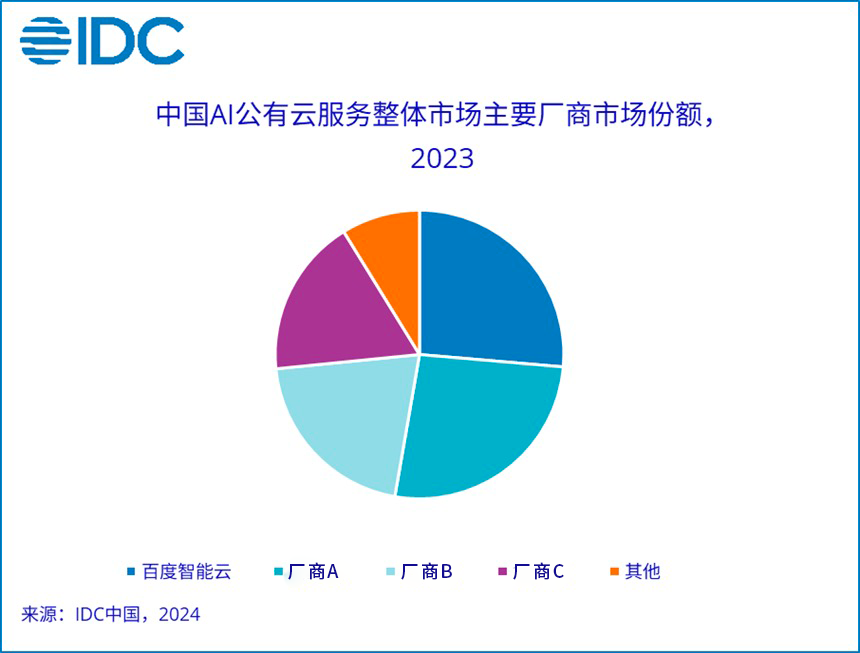 IDC

中国AI公有云服务整体市场主要厂商市场份额，2023

百度智能云　厂商A　厂商B　厂商C　其他

来源：IDC中国，2024